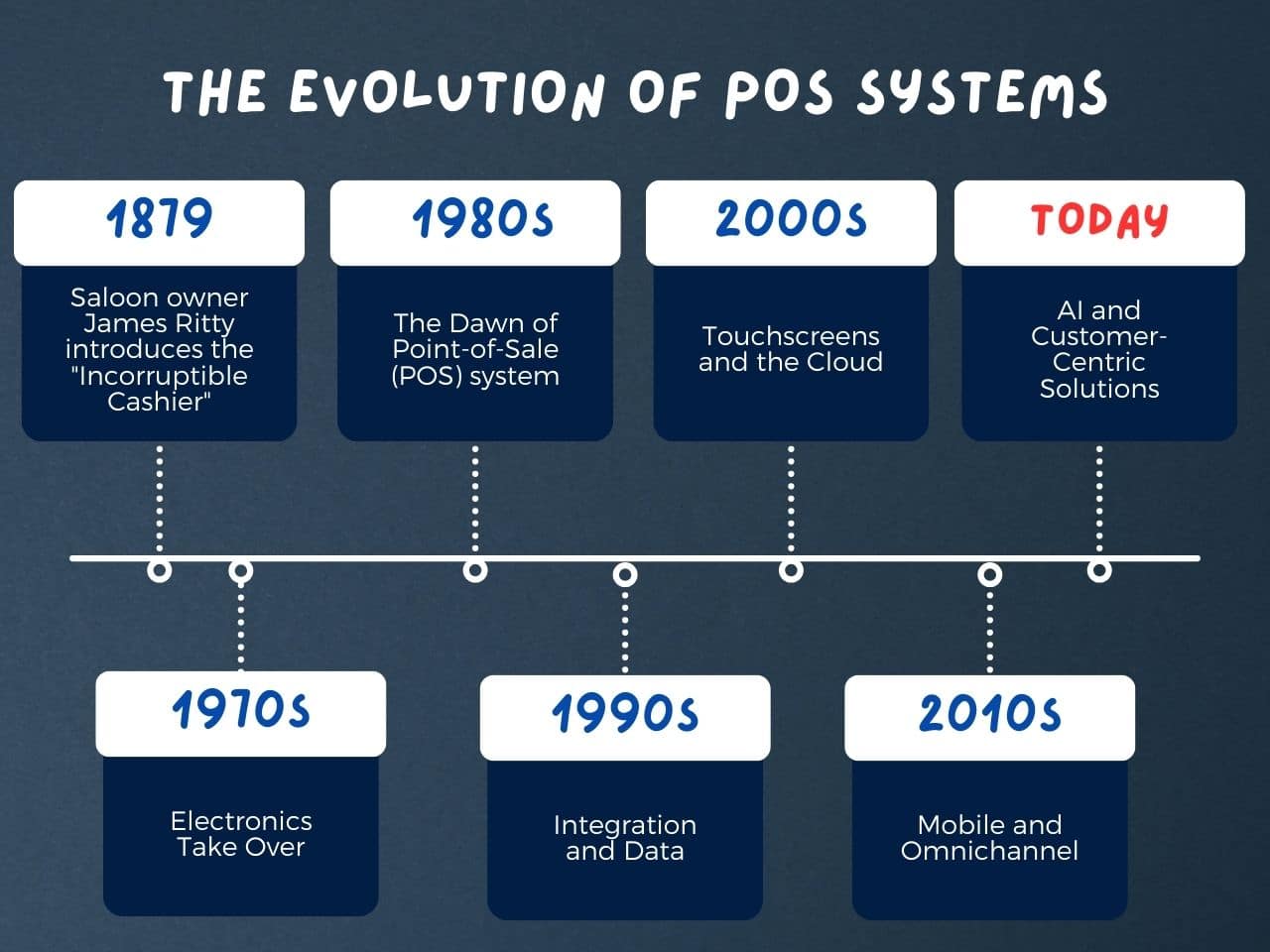 THE EVOLUTION OF POS SYSTEMS

1879

Saloon owner James Ritty introduces the "Incorruptible Cashier"

1980s

The Dawn of Point-of-Sale (POS) system

2000s

Touchscreens and the Cloud

TODAY

AI and Customer-Centric Solutions

1970s

Electronics Take Over

1990s

Integration and Data

2010s

Mobile and Omnichannel